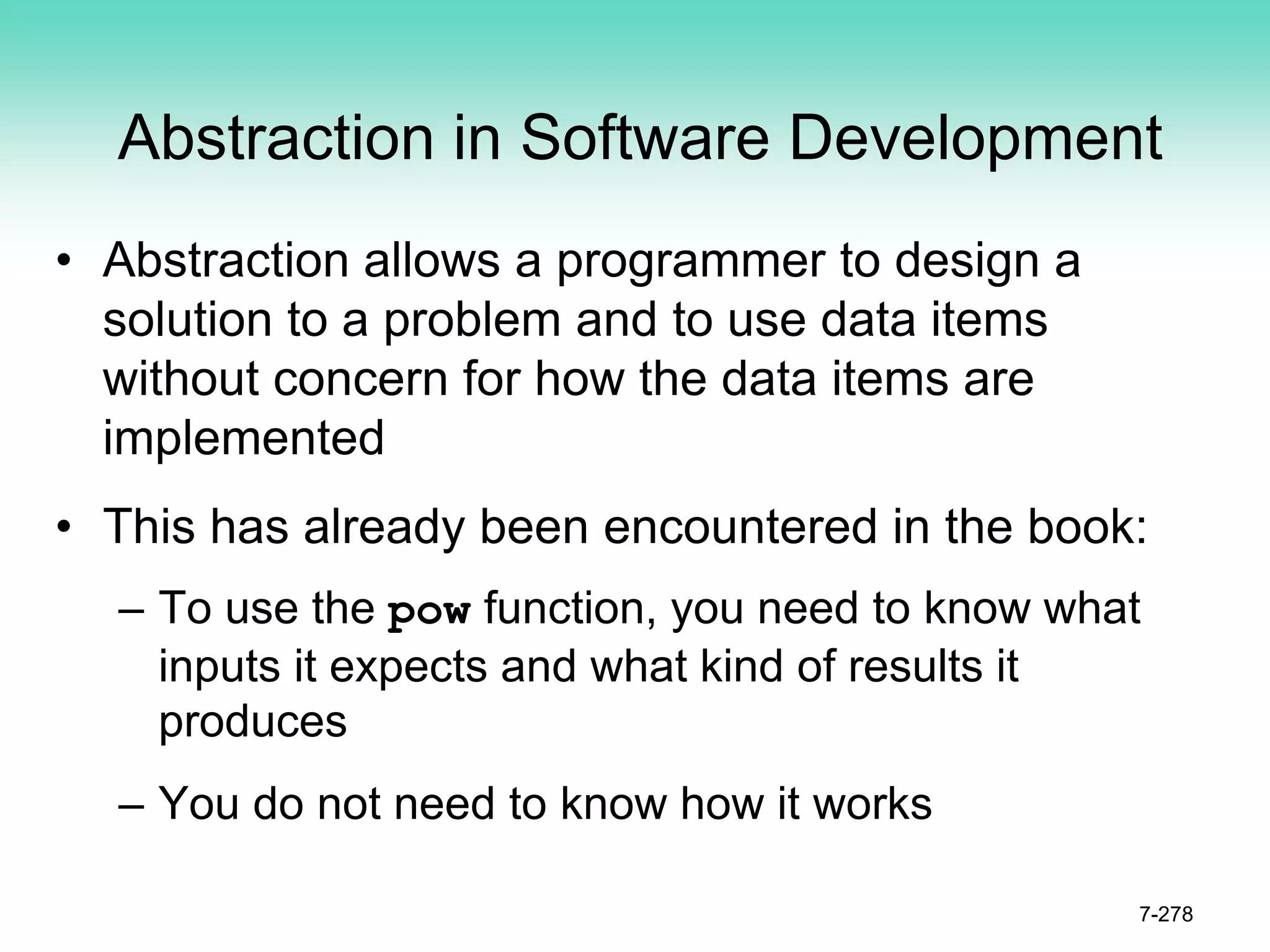 Abstraction in Software Development

• Abstraction allows a programmer to design a solution to a problem and to use data items without concern for how the data items are implemented

• This has already been encountered in the book:

– To use the pow function, you need to know what inputs it expects and what kind of results it produces

– You do not need to know how it works

7-278